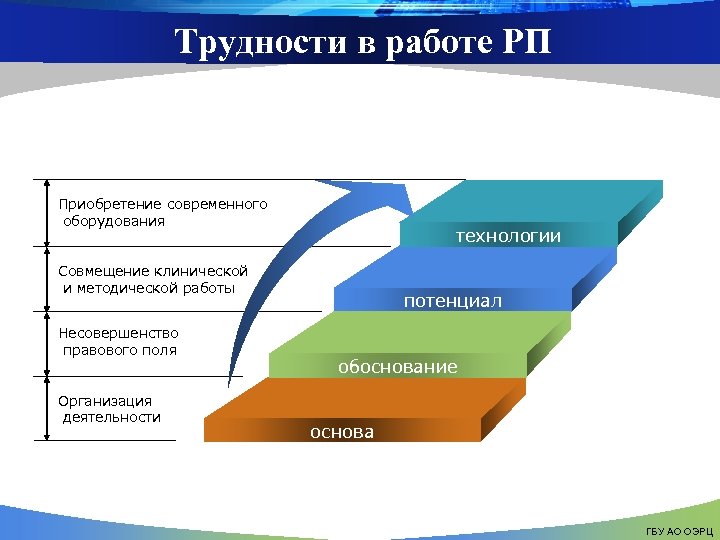 Трудности в работе РП

Приобретение современного оборудования

Совмещение клинической и методической работы

Несовершенство правового поля

Организация деятельности

технологии

потенциал

обоснование

основа

ГБУ АО ОЭРЦ